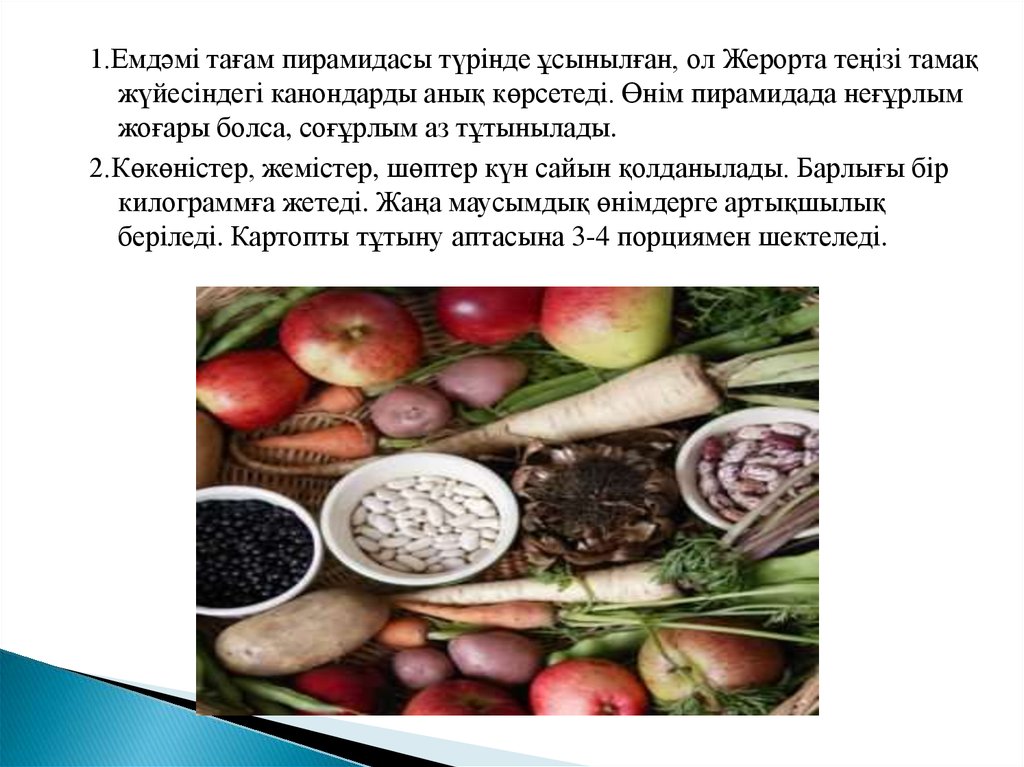 1.Емдәмі тағам пирамидасы түрінде ұсынылған, ол Жерорта теңізі тамақ жүйесіндегі канондарды анық көрсетеді. Өнім пирамидада неғұрлым жоғары болса, соғұрлым аз тұтынылады.

2.Көкөністер, жемістер, шөптер күн сайын қолданылады. Барлығы бір килограммға жетеді. Жаңа маусымдық өнімдерге артықшылық беріледі. Картопты тұтыну аптасына 3-4 порциямен шектеледі.